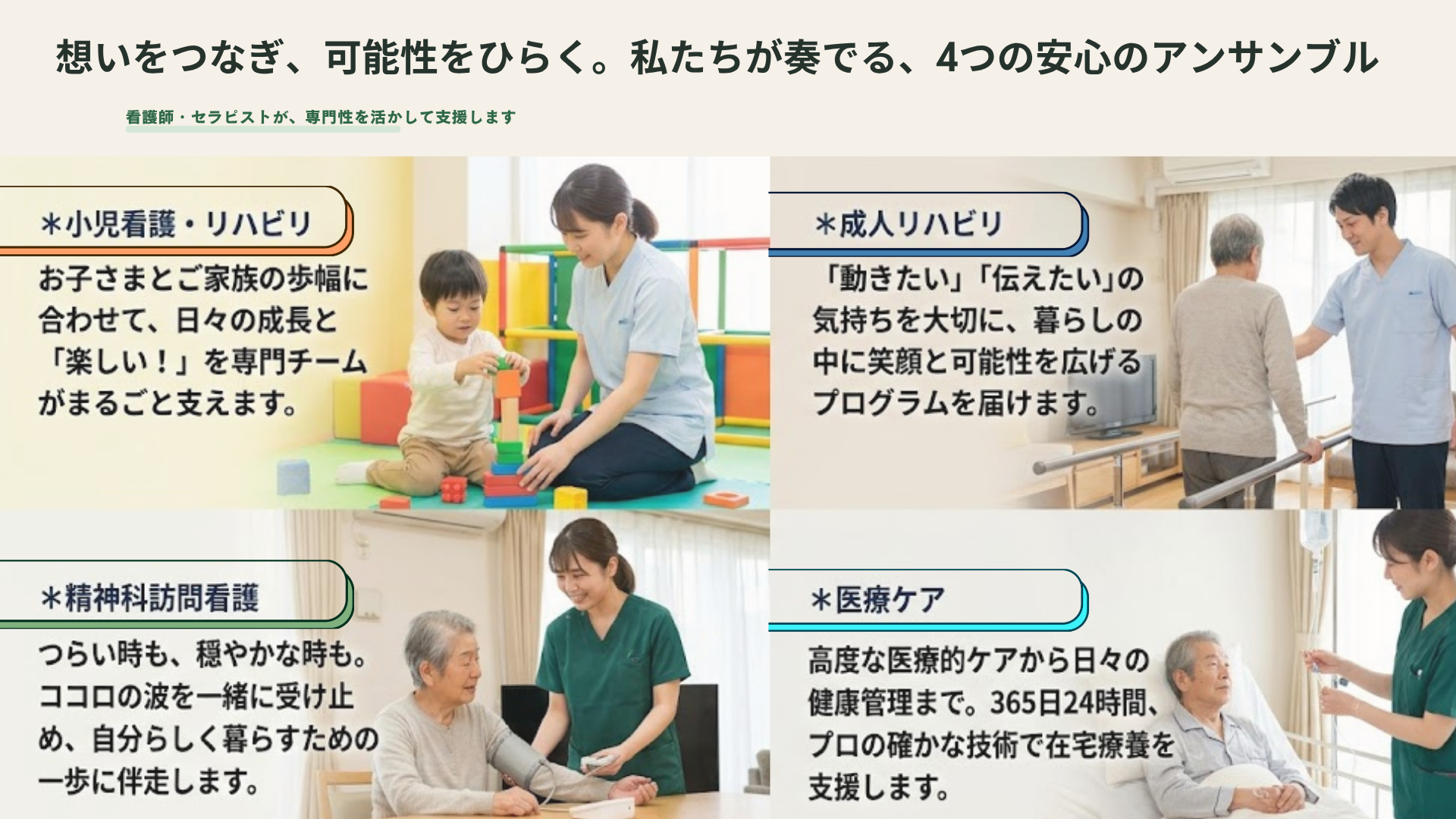 想いをつなぎ、可能性をひらく。私たちが奏でる、4つの安心のアンサンブル

看護師・セラピストが、専門性を活かして支援します

＊小児看護・リハビリ

お子さまとご家族の歩幅に合わせて、日々の成長と「楽しい！」を専門チームがまるごと支えます。

＊成人リハビリ

「動きたい」「伝えたい」の気持ちを大切に、暮らしの中に笑顔と可能性を広げるプログラムを届けます。

＊精神科訪問看護

つらい時も、穏やかな時も。ココロの波を一緒に受け止め、自分らしく暮らすための一歩に伴走します。

＊医療ケア

高度な医療的ケアから日々の健康管理まで。365日24時間、プロの確かな技術で在宅療養を支援します。